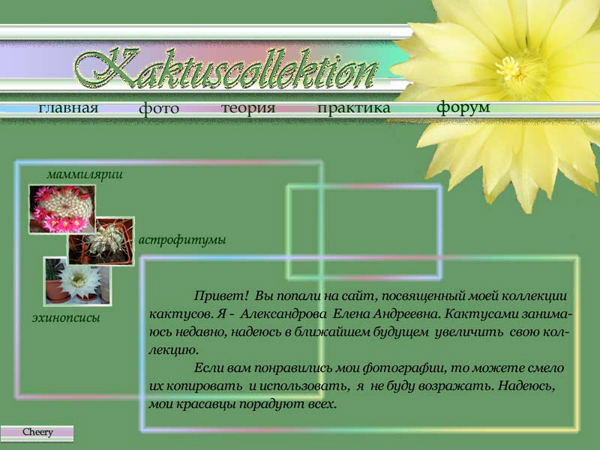 Kaktuscollektion

главная фото теория практика форум

маммилярии

астрофитумы

эхинопсисы

Привет! Вы попали на сайт, посвященный моей коллекции кактусов. Я - Александрова Елена Андреевна. Кактусами занимаюсь недавно, надеюсь в ближайшем будущем увеличить свою коллекцию.

Если вам понравились мои фотографии, то можете смело их копировать и использовать, я не буду возражать. Надеюсь, мои красавцы порадуют всех.

Cheery